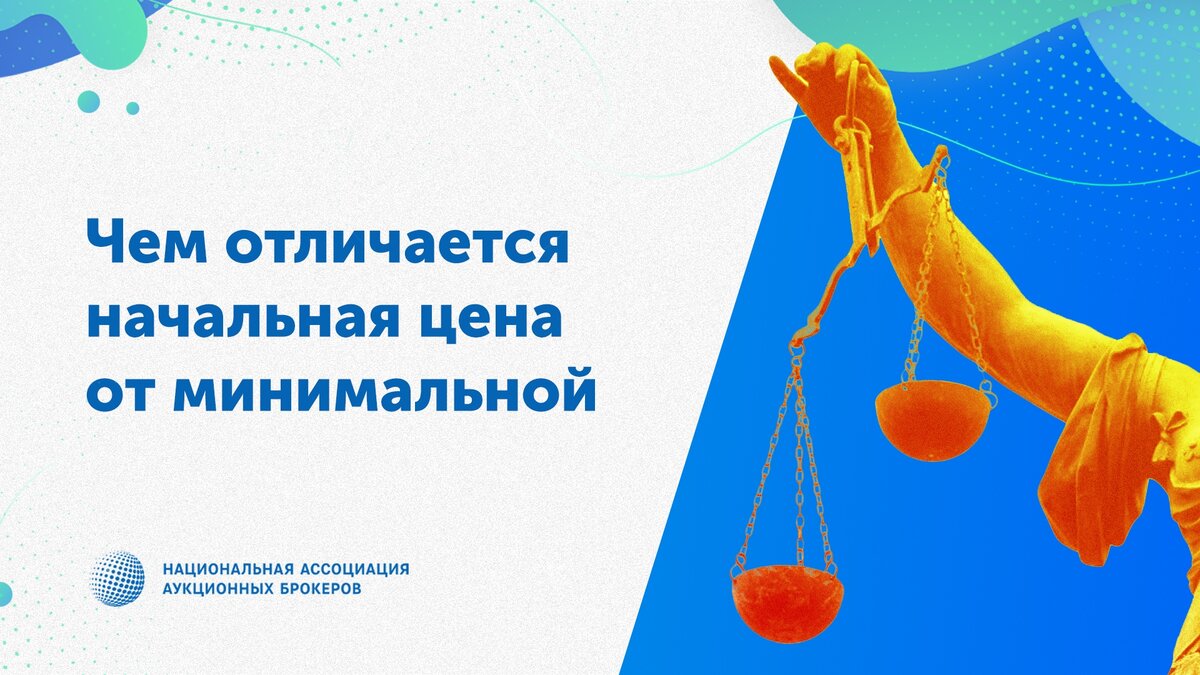 Чем отличается начальная цена от минимальной

НАЦИОНАЛЬНАЯ АССОЦИАЦИЯ АУКЦИОННЫХ БРОКЕРОВ